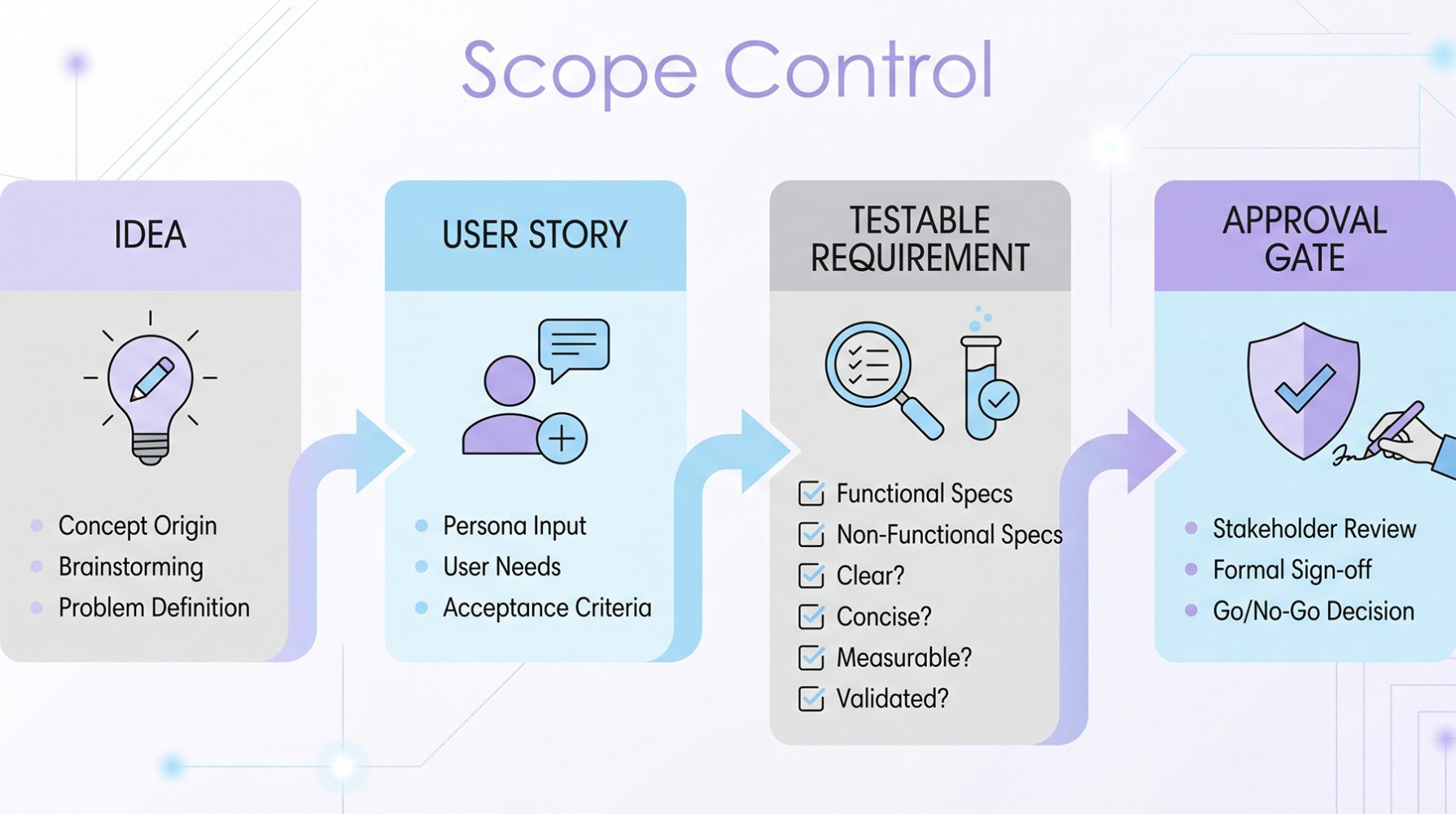 Scope Control

IDEA

Concept Origin
Brainstorming
Problem Definition

USER STORY

Persona Input
User Needs
Acceptance Criteria

TESTABLE REQUIREMENT

Functional Specs
Non-Functional Specs
Clear?
Concise?
Measurable?
Validated?

APPROVAL GATE

Stakeholder Review
Formal Sign-off
Go/No-Go Decision